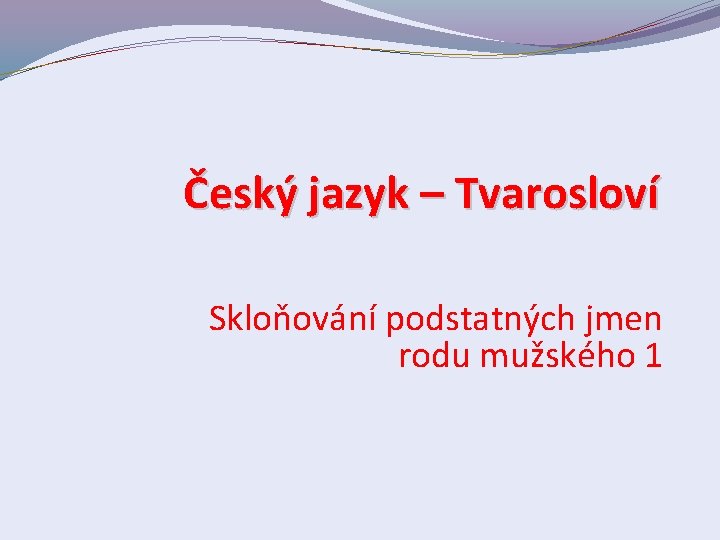 Český jazyk – Tvarosloví

Skloňování podstatných jmen rodu mužského 1